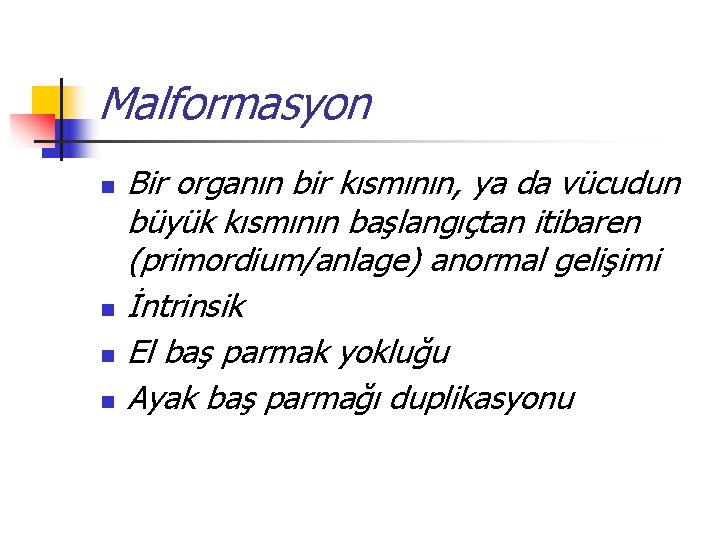 Malformasyon

Bir organın bir kısmının, ya da vücudun büyük kısmının başlangıçtan itibaren (primordium/anlage) anormal gelişimi

İntrinsik

El baş parmak yokluğu

Ayak baş parmağı duplikasyonu